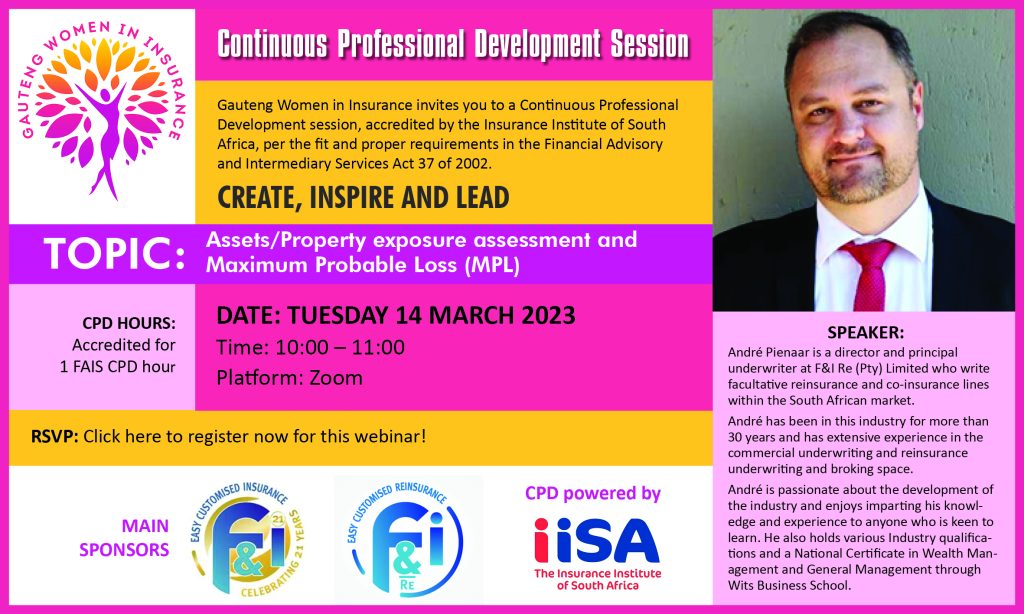 GAUTENG WOMEN IN INSURANCE

Continuous Professional Development Session

Gauteng Women in Insurance invites you to a Continuous Professional Development session, accredited by the Insurance Institute of South Africa, per the fit and proper requirements in the Financial Advisory and Intermediary Services Act 37 of 2002.

CREATE, INSPIRE AND LEAD

TOPIC: Assets/Property exposure assessment and Maximum Probable Loss (MPL)

CPD HOURS: Accredited for 1 FAIS CPD hour

DATE: TUESDAY 14 MARCH 2023
Time: 10:00 – 11:00
Platform: Zoom

RSVP: Click here to register now for this webinar!

MAIN SPONSORS

EASY CUSTOMISED INSURANCE F&I 21 CELEBRATING 21 YEARS

EASY CUSTOMISED REINSURANCE F&I RE

CPD powered by
iiSA
The Insurance Institute of South Africa

SPEAKER:
André Pienaar is a director and principal underwriter at F&I Re (Pty) Limited who write facultative reinsurance and co-insurance lines within the South African market.

André has been in this industry for more than 30 years and has extensive experience in the commercial underwriting and reinsurance underwriting and broking space.

André is passionate about the development of the industry and enjoys imparting his knowledge and experience to anyone who is keen to learn. He also holds various Industry qualifications and a National Certificate in Wealth Management and General Management through Wits Business School.